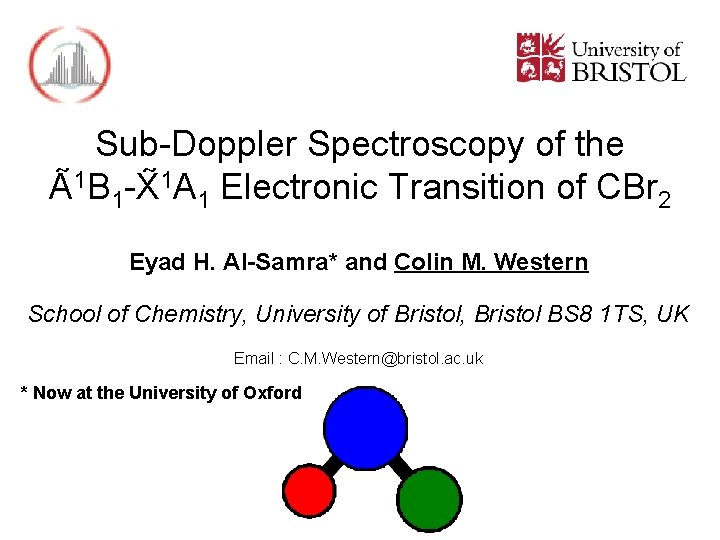 University of BRISTOL

Sub-Doppler Spectroscopy of the $\tilde{A}^1B_1$-$\tilde{X}^1A_1$ Electronic Transition of $CBr_2$

Eyad H. Al-Samra* and Colin M. Western

School of Chemistry, University of Bristol, Bristol BS8 1TS, UK

Email : C.M.Western@bristol.ac.uk

* Now at the University of Oxford